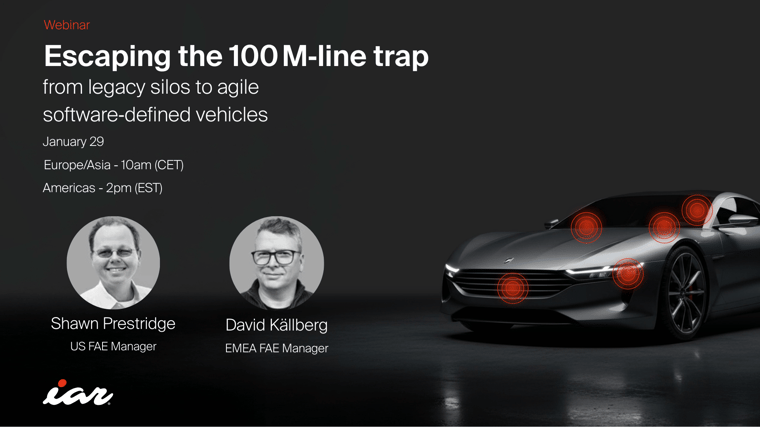 Webinar

Escaping the 100 M-line trap

from legacy silos to agile software-defined vehicles

January 29

Europe/Asia - 10am (CET)

Americas - 2pm (EST)

Shawn Prestridge
US FAE Manager

David Källberg
EMEA FAE Manager

iar